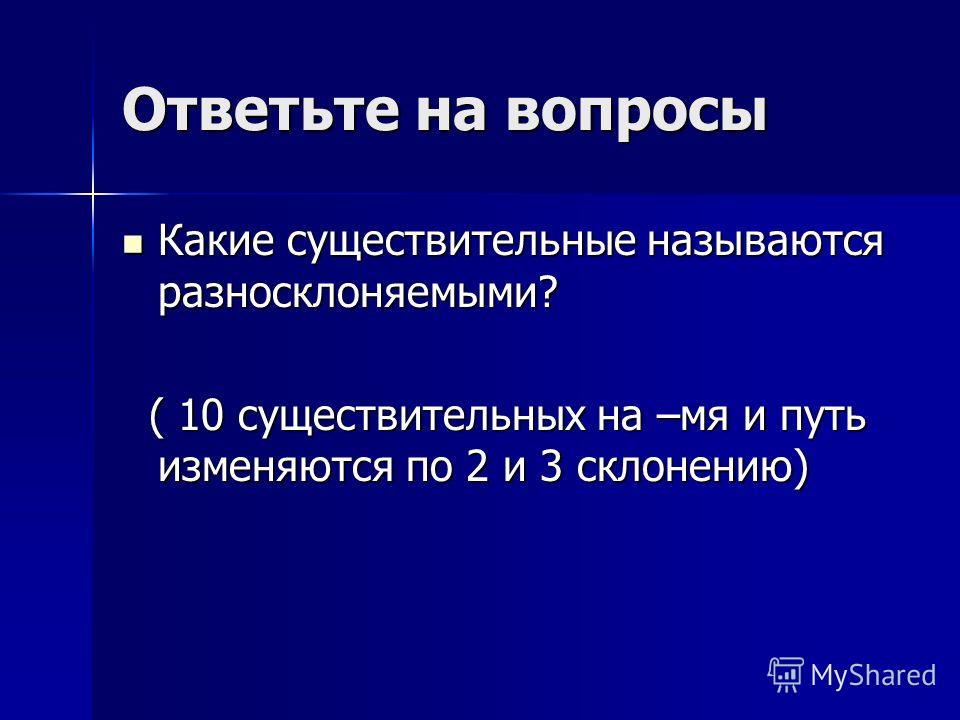 Ответьте на вопросы

Какие существительные называются разносклоняемыми?

( 10 существительных на –мя и путь изменяются по 2 и 3 склонению)

MyShared